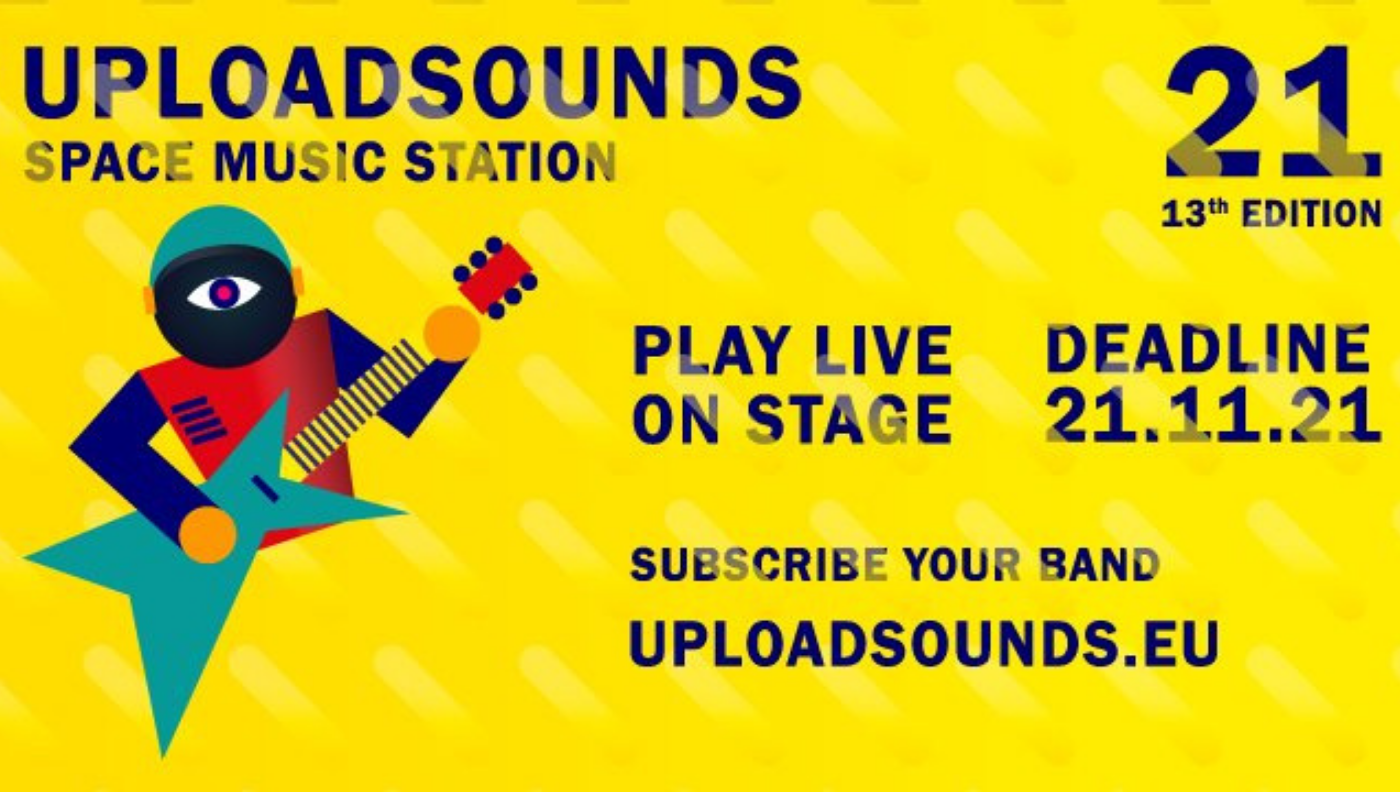 UPLOADSOUNDS
SPACE MUSIC STATION

21
13th EDITION

PLAY LIVE
ON STAGE

DEADLINE
21.11.21

SUBSCRIBE YOUR BAND

UPLOADSOUNDS.EU